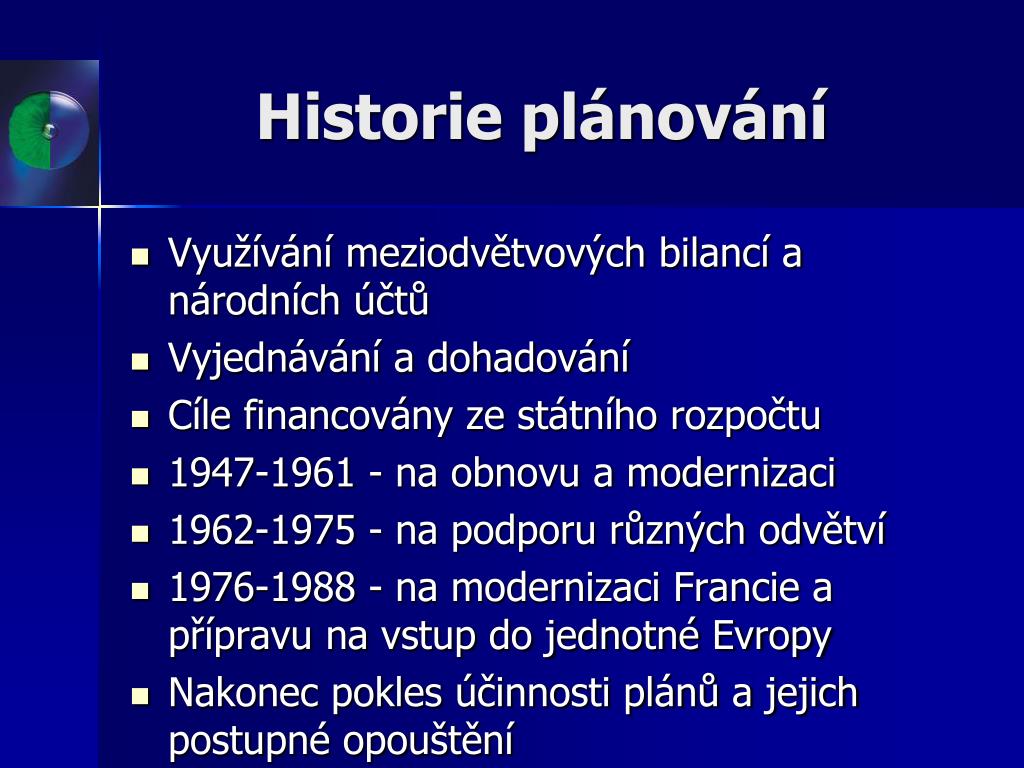 Historie plánování

- Využívání meziodvětvových bilancí a národních účtů
- Vyjednávání a dohadování
- Cíle financovány ze státního rozpočtu
- 1947-1961 - na obnovu a modernizaci
- 1962-1975 - na podporu různých odvětví
- 1976-1988 - na modernizaci Francie a přípravu na vstup do jednotné Evropy
- Nakonec pokles účinnosti plánů a jejich postupné opouštění